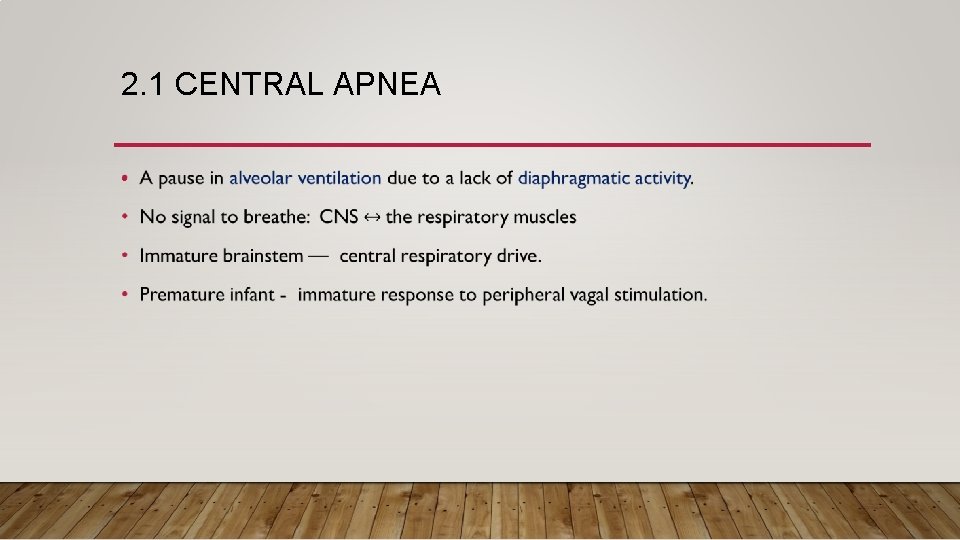 2.1 CENTRAL APNEA

• A pause in alveolar ventilation due to a lack of diaphragmatic activity.

• No signal to breathe: CNS ↔ the respiratory muscles

• Immature brainstem — central respiratory drive.

• Premature infant - immature response to peripheral vagal stimulation.